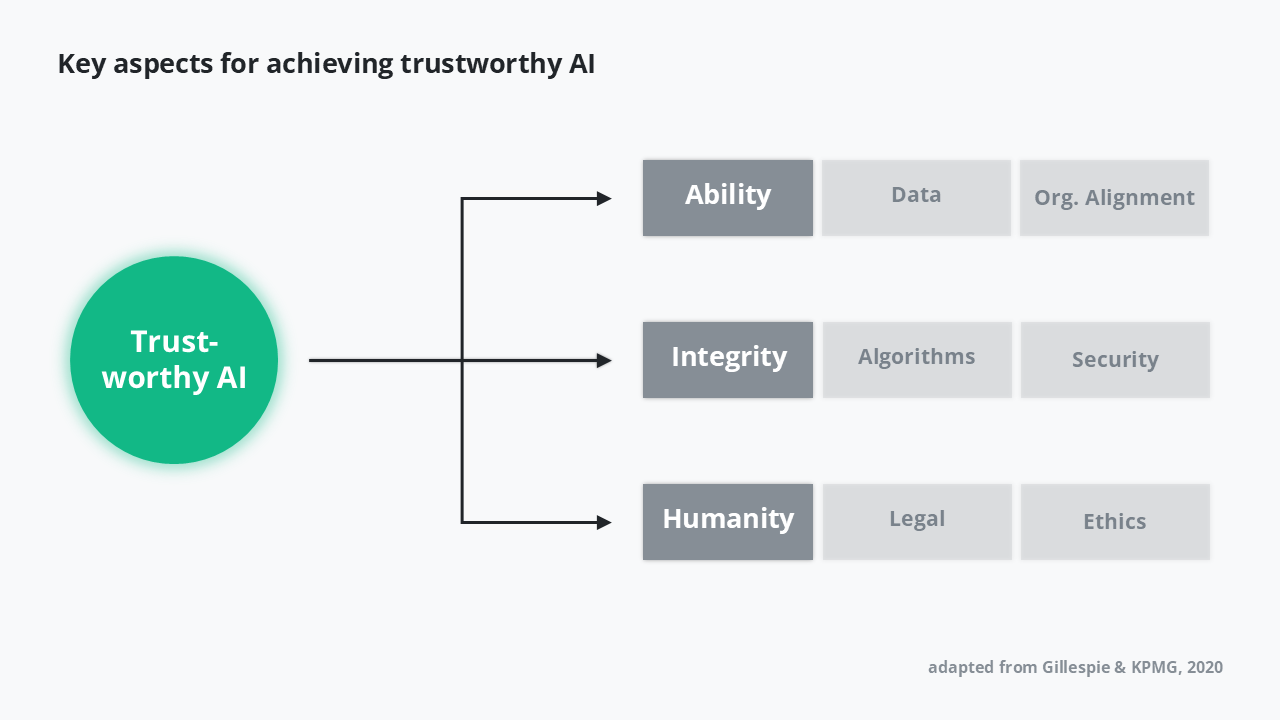 Key aspects for achieving trustworthy AI

Trust-worthy AI

Ability
Data
Org. Alignment

Integrity
Algorithms
Security

Humanity
Legal
Ethics

adapted from Gillespie & KPMG, 2020